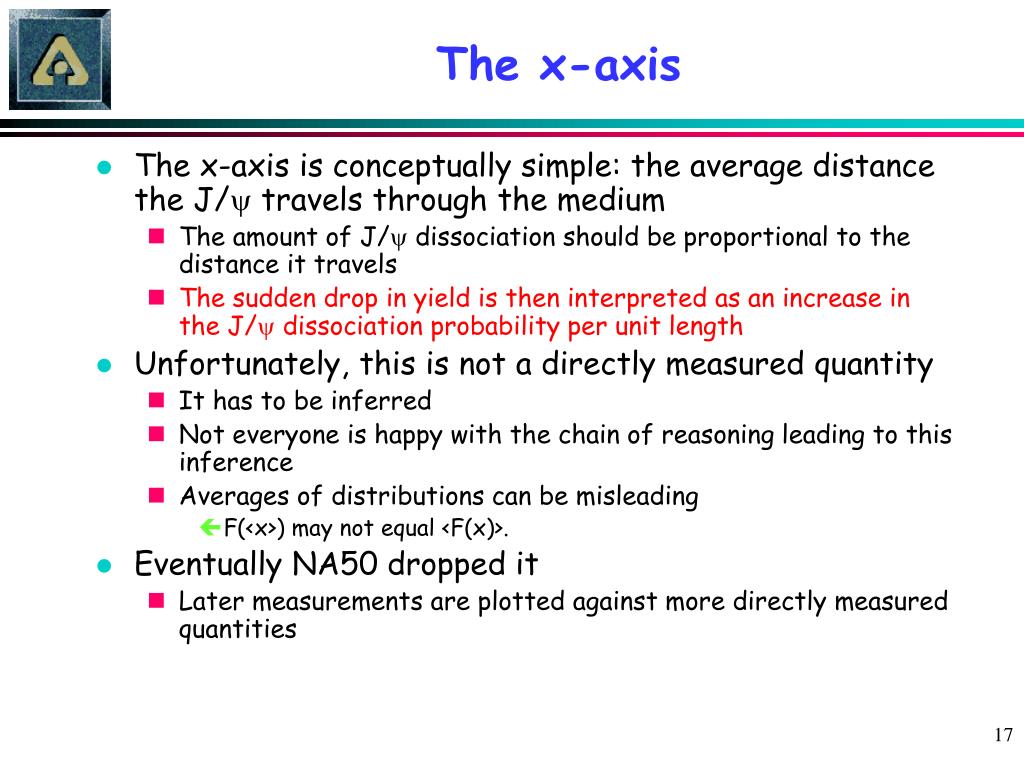 The x-axis

The x-axis is conceptually simple: the average distance the J/$\psi$ travels through the medium

The amount of J/$\psi$ dissociation should be proportional to the distance it travels

The sudden drop in yield is then interpreted as an increase in the J/$\psi$ dissociation probability per unit length

Unfortunately, this is not a directly measured quantity

It has to be inferred

Not everyone is happy with the chain of reasoning leading to this inference

Averages of distributions can be misleading

F(<x>) may not equal <F(x)>.

Eventually NA50 dropped it

Later measurements are plotted against more directly measured quantities

17